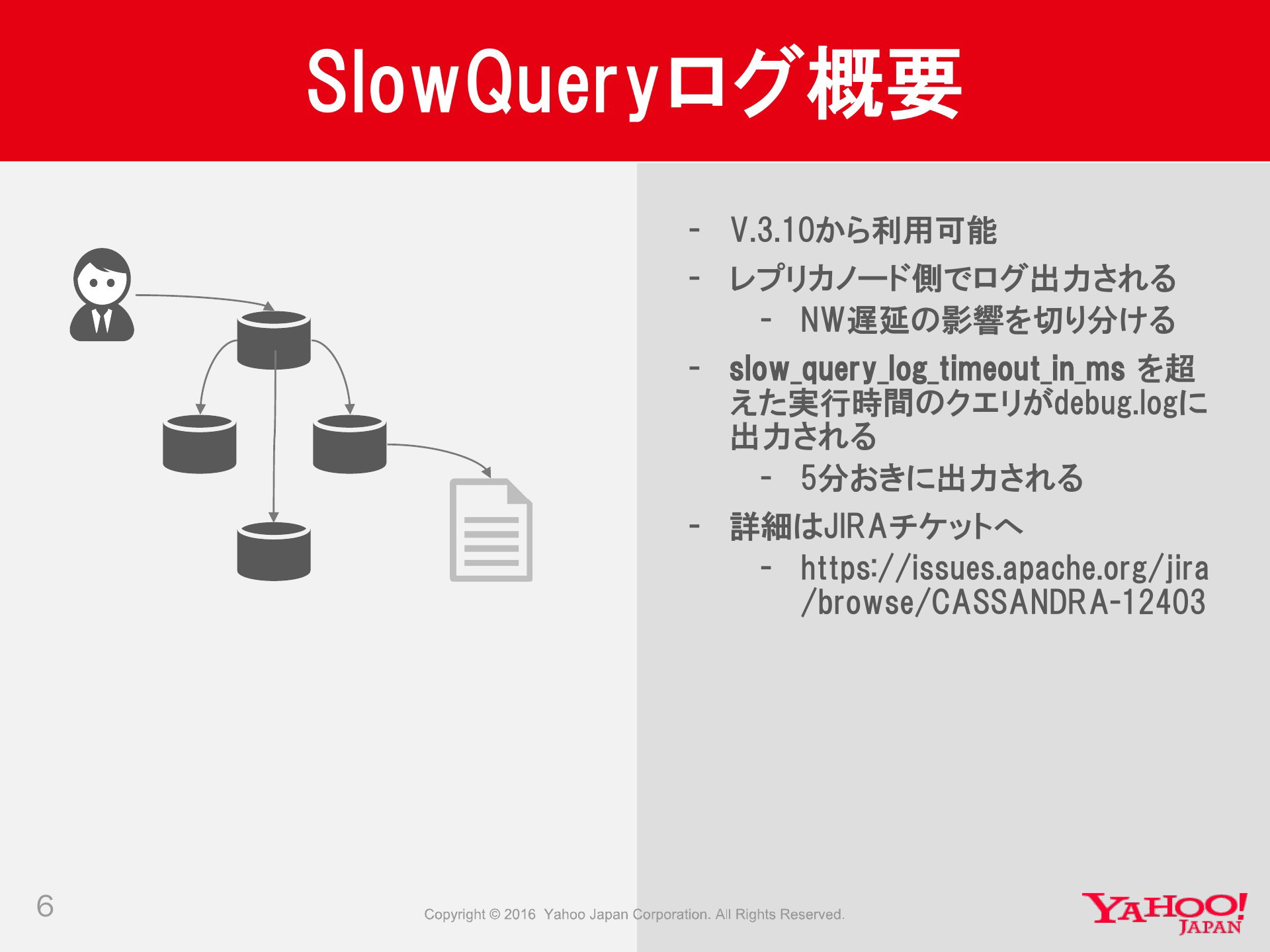 SlowQueryログ概要

- V.3.10から利用可能
- レプリカノード側でログ出力される
  - NW遅延の影響を切り分ける
- slow_query_log_timeout_in_ms を超えた実行時間のクエリがdebug.logに出力される
  - 5分おきに出力される
- 詳細はJIRAチケットへ
  - https://issues.apache.org/jira/browse/CASSANDRA-12403

6

Copyright © 2016 Yahoo Japan Corporation. All Rights Reserved.

YAHOO! JAPAN